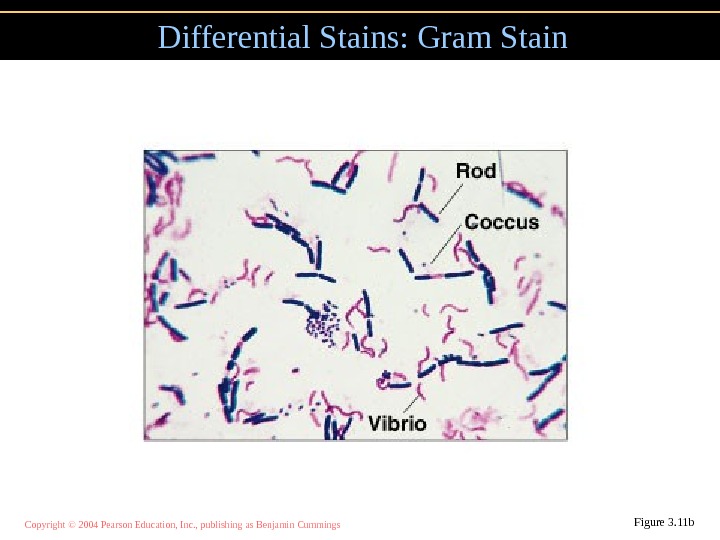 Differential Stains: Gram Stain

Rod

Coccus

Vibrio

Copyright © 2004 Pearson Education, Inc., publishing as Benjamin Cummings

Figure 3.11b